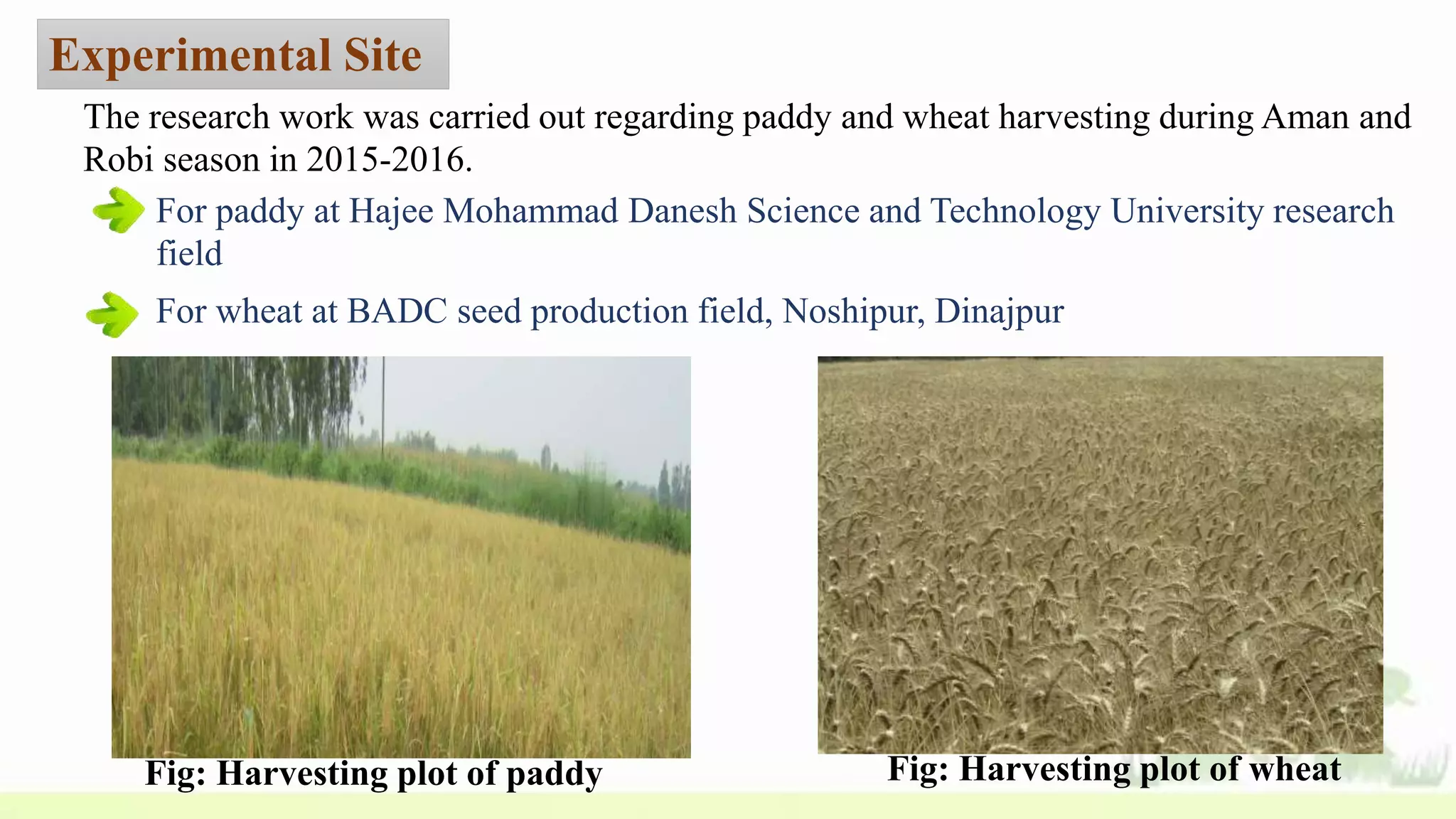 Experimental Site

The research work was carried out regarding paddy and wheat harvesting during Aman and Robi season in 2015-2016.

For paddy at Hajee Mohammad Danesh Science and Technology University research field

For wheat at BADC seed production field, Noshipur, Dinajpur

Fig: Harvesting plot of paddy

Fig: Harvesting plot of wheat